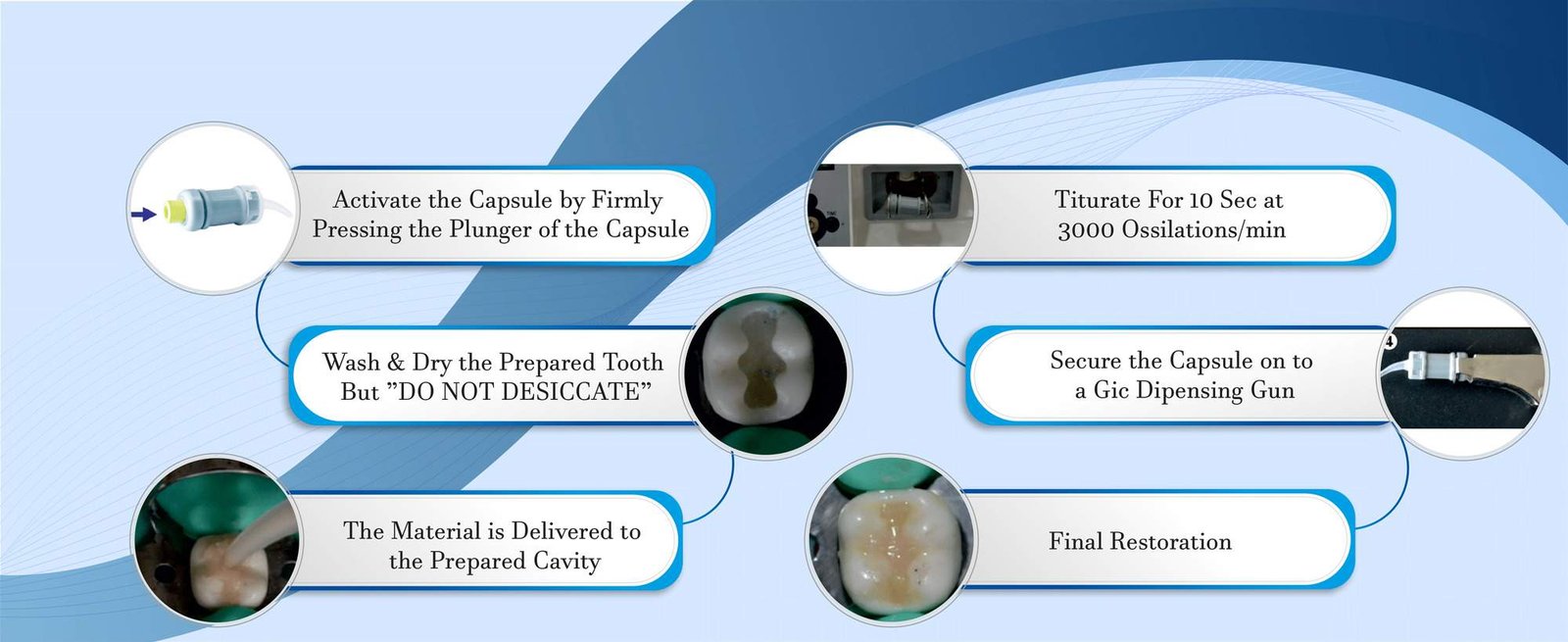 Activate the Capsule by Firmly Pressing the Plunger of the Capsule

Wash & Dry the Prepared Tooth But "DO NOT DESICCATE"

The Material is Delivered to the Prepared Cavity

Titurate For 10 Sec at 3000 Ossilations/min

Secure the Capsule on to a Gic Dipensing Gun

Final Restoration